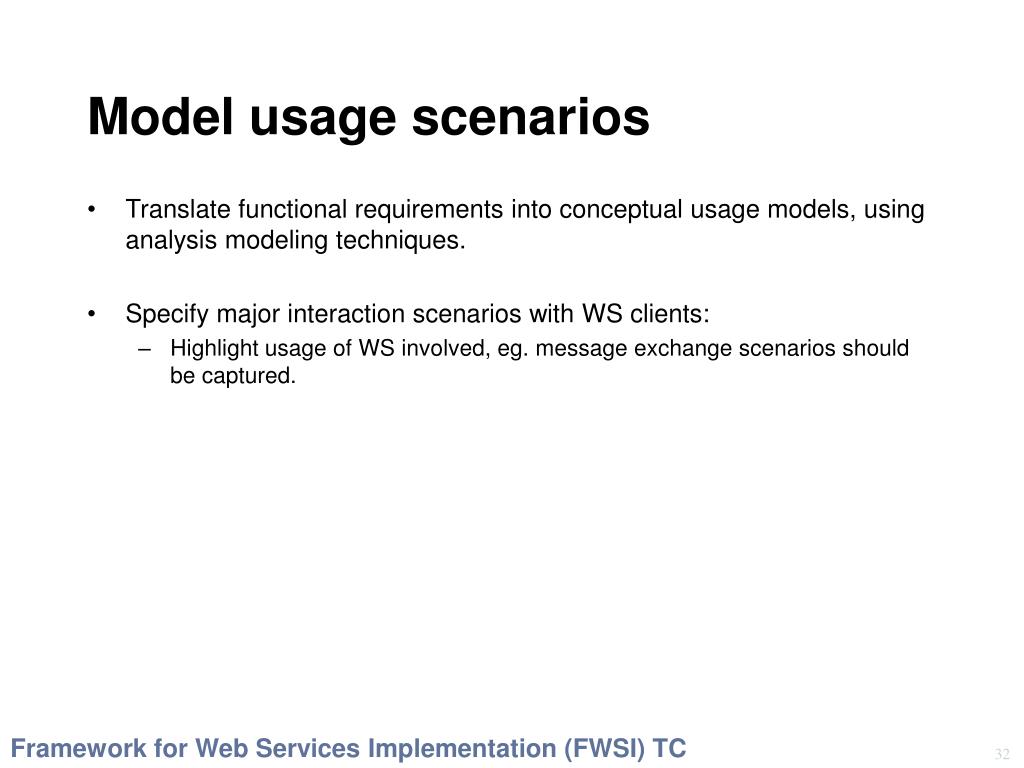 Model usage scenarios

• Translate functional requirements into conceptual usage models, using analysis modeling techniques.

• Specify major interaction scenarios with WS clients:
– Highlight usage of WS involved, eg. message exchange scenarios should be captured.

Framework for Web Services Implementation (FWSI) TC

32